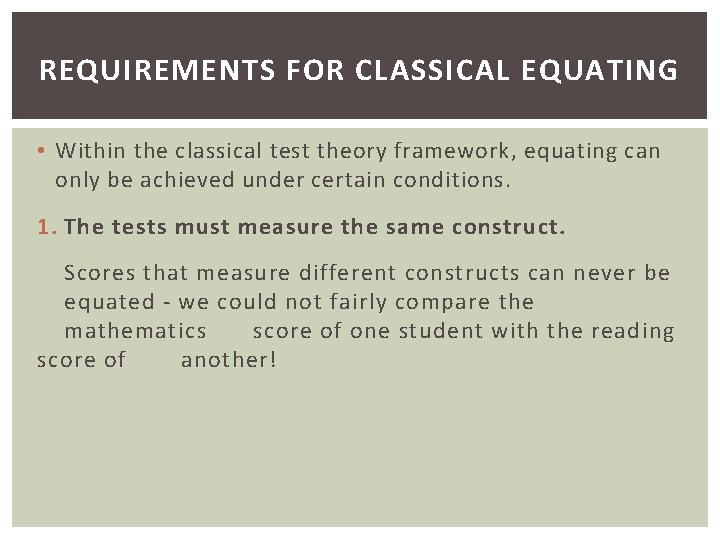 REQUIREMENTS FOR CLASSICAL EQUATING

• Within the classical test theory framework, equating can only be achieved under certain conditions.

1. The tests must measure the same construct.

Scores that measure different constructs can never be equated - we could not fairly compare the mathematics score of one student with the reading score of another!